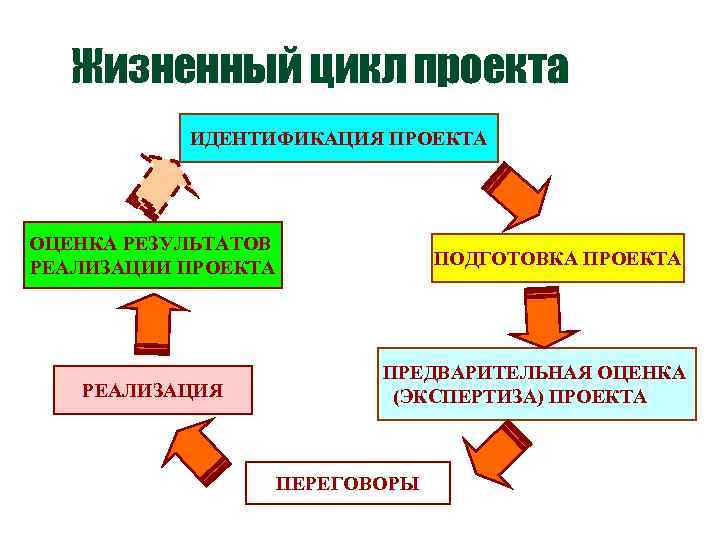 Жизненный цикл проекта

ИДЕНТИФИКАЦИЯ ПРОЕКТА

ПОДГОТОВКА ПРОЕКТА

ПРЕДВАРИТЕЛЬНАЯ ОЦЕНКА (ЭКСПЕРТИЗА) ПРОЕКТА

ПЕРЕГОВОРЫ

РЕАЛИЗАЦИЯ

ОЦЕНКА РЕЗУЛЬТАТОВ РЕАЛИЗАЦИИ ПРОЕКТА